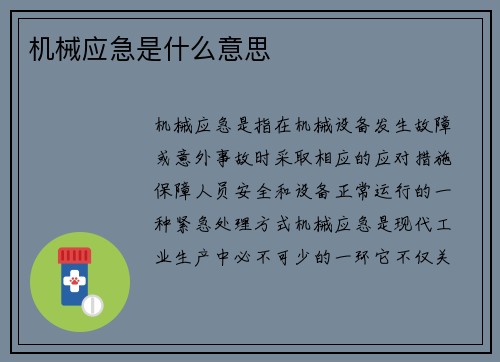 机械应急是什么意思

机械应急是指在机械设备发生故障或意外事故时采取相应的应对措施保障人员安全和设备正常运行的一种紧急处理方式机械应急是现代工业生产中必不可少的一环它不仅关